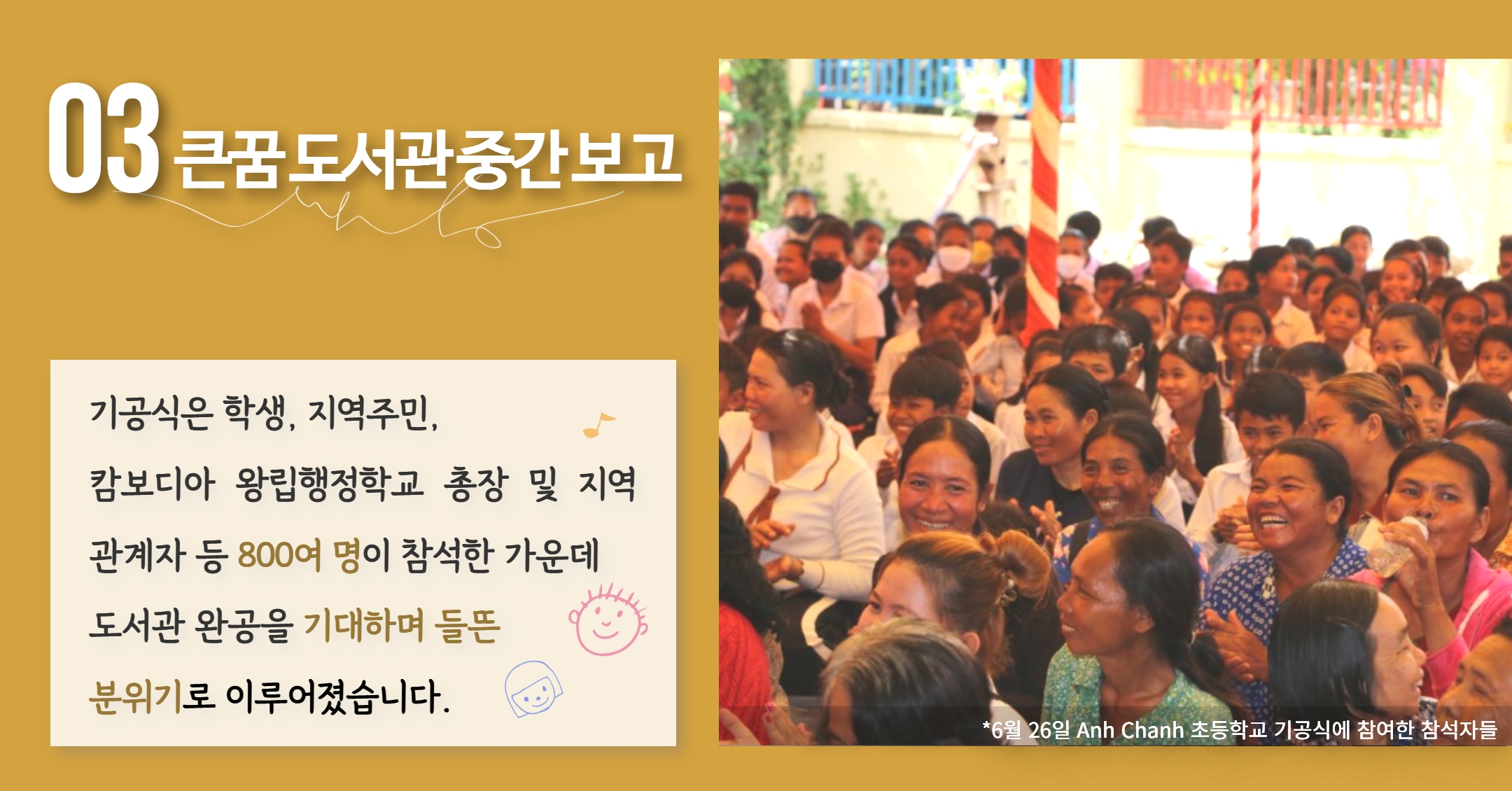 03 큰꿈 도서관 중간 보고

기공식은 학생, 지역주민, 캄보디아 왕립행정학교 총장 및 지역 관계자 등 800여 명이 참석한 가운데 도서관 완공을 기대하며 들뜬 분위기로 이루어졌습니다.

*6월 26일 Anh Chanh 초등학교 기공식에 참여한 참석자들